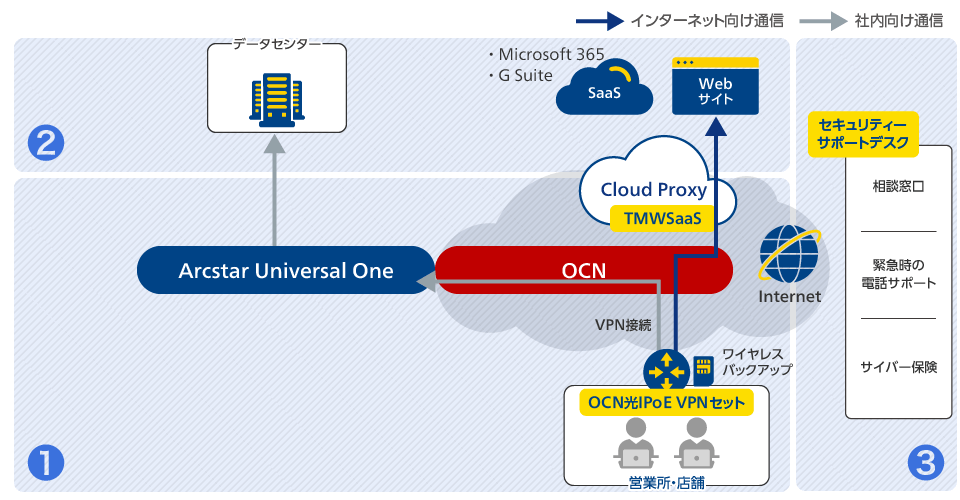 インターネット向け通信
社内向け通信

データセンター

・Microsoft 365
・G Suite

SaaS

Web
サイト

2

Cloud Proxy
TMWSaaS

Arcstar Universal One

OCN

Internet

VPN接続

ワイヤレス
バックアップ

OCN光IPoE VPNセット

営業所・店舗

1

セキュリティー
サポートデスク

相談窓口

緊急時の
電話サポート

サイバー保険

3